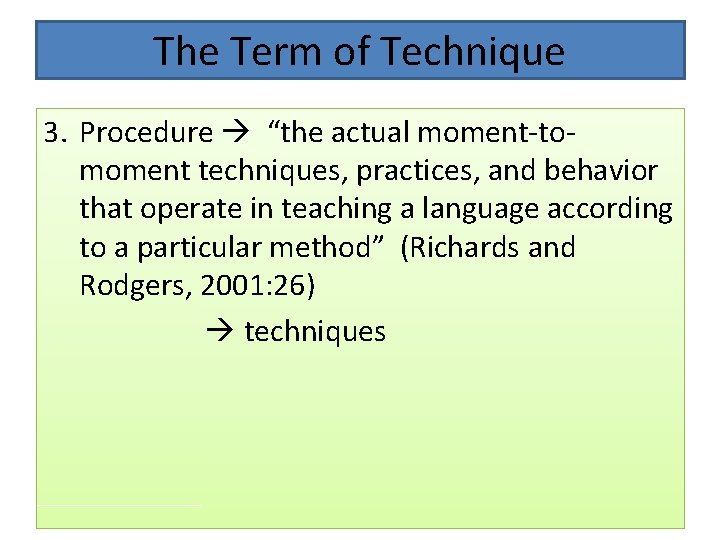 The Term of Technique

3. Procedure → "the actual moment-to-moment techniques, practices, and behavior that operate in teaching a language according to a particular method" (Richards and Rodgers, 2001:26)

→ techniques